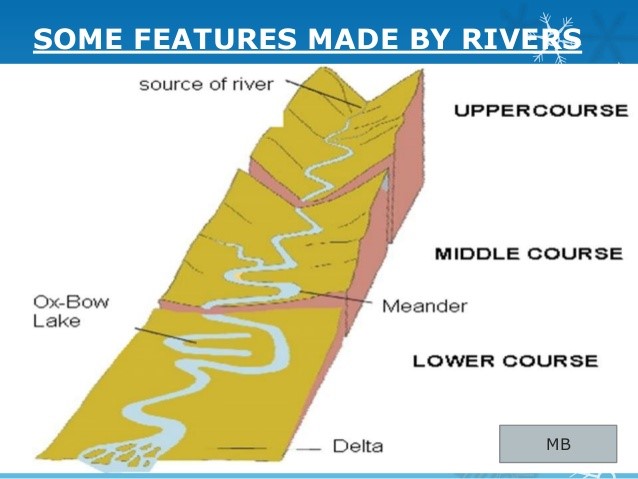 SOME FEATURES MADE BY RIVERS

source of river

UPPERCOURSE

MIDDLE COURSE

Ox-Bow Lake

Meander

LOWER COURSE

Delta

MB